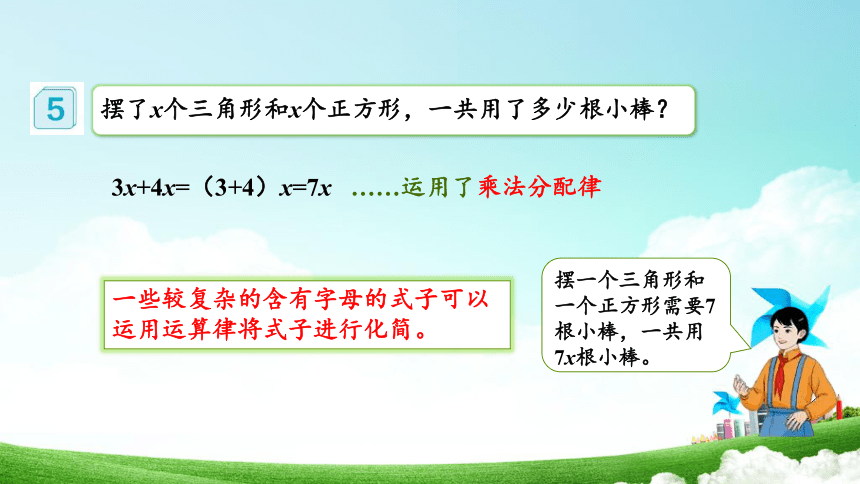 5

摆了$x$个三角形和$x$个正方形，一共用了多少根小棒？

$3x+4x=(3+4)x=7x$ ……运用了乘法分配律

一些较复杂的含有字母的式子可以运用运算律将式子进行化简。

摆一个三角形和一个正方形需要7根小棒，一共用$7x$根小棒。